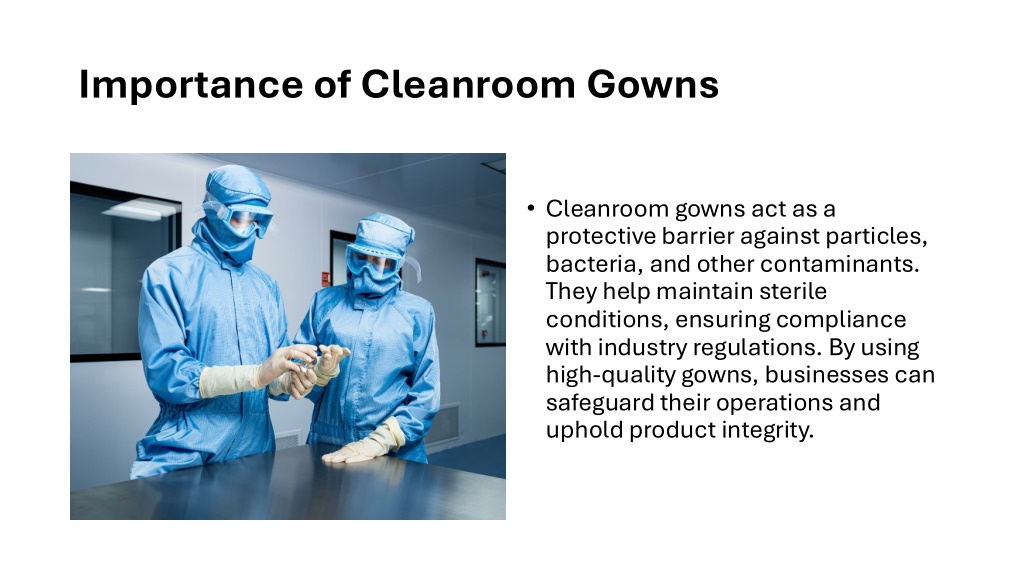 Importance of Cleanroom Gowns

• Cleanroom gowns act as a protective barrier against particles, bacteria, and other contaminants. They help maintain sterile conditions, ensuring compliance with industry regulations. By using high-quality gowns, businesses can safeguard their operations and uphold product integrity.